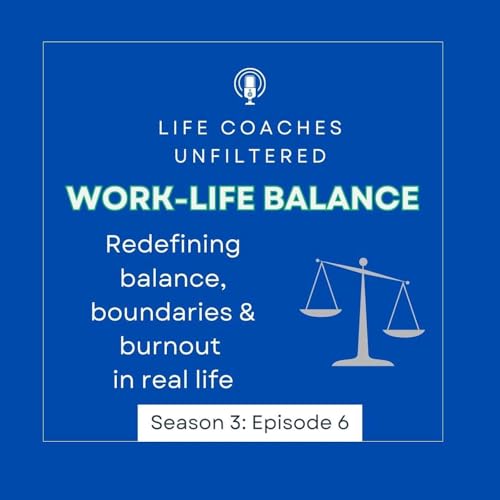 LIFE COACHES UNFILTERED

WORK-LIFE BALANCE

Redefining balance, boundaries & burnout in real life

Season 3: Episode 6